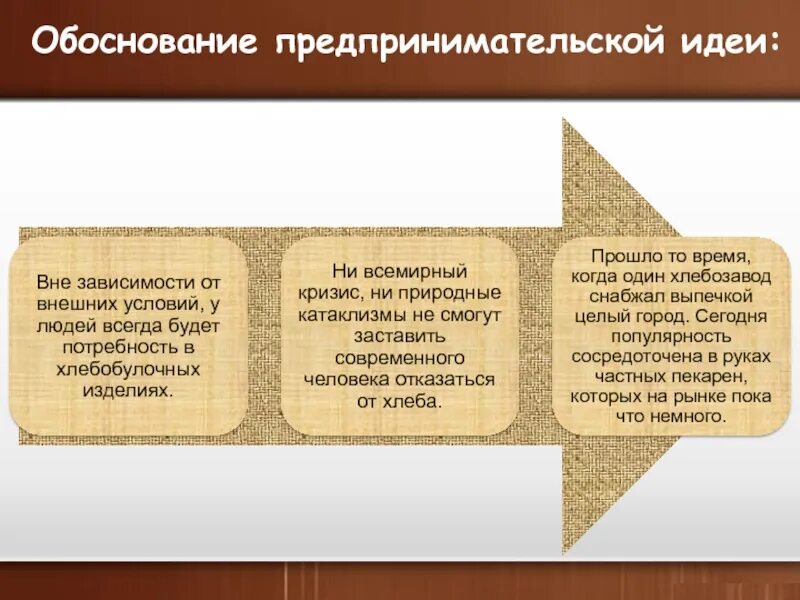 Обоснование предпринимательской идеи:

Вне зависимости от внешних условий, у людей всегда будет потребность в хлебобулочных изделиях.

Ни всемирный кризис, ни природные катаклизмы не смогут заставить современного человека отказаться от хлеба.

Прошло то время, когда один хлебозавод снабжал выпечкой целый город. Сегодня популярность сосредоточена в руках частных пекарен, которых на рынке пока что немного.